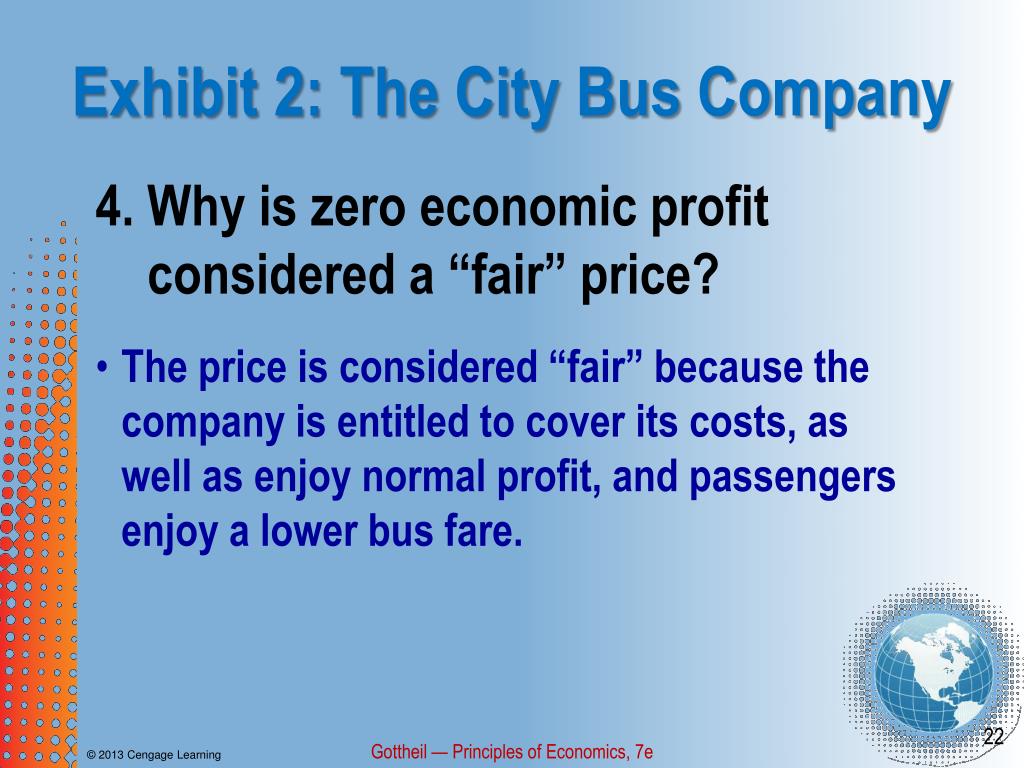 Exhibit 2: The City Bus Company

4. Why is zero economic profit considered a “fair” price?

• The price is considered “fair” because the company is entitled to cover its costs, as well as enjoy normal profit, and passengers enjoy a lower bus fare.

© 2013 Cengage Learning

Gottheil — Principles of Economics, 7e

22